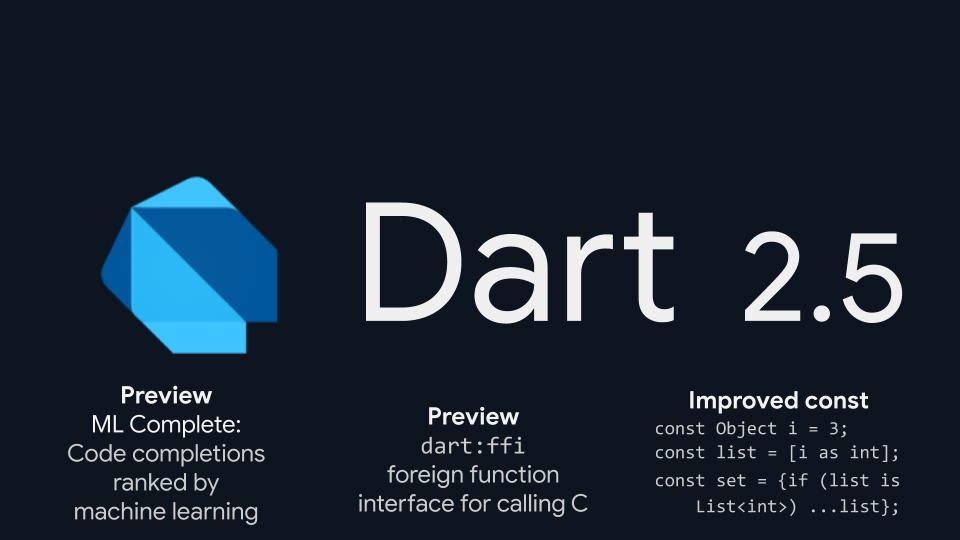 Dart 2.5

Preview
ML Complete:
Code completions ranked by machine learning

Preview
dart:ffi
foreign function interface for calling C

Improved const
const Object i = 3;
const list = [i as int];
const set = {if (list is List<int>) ...list};